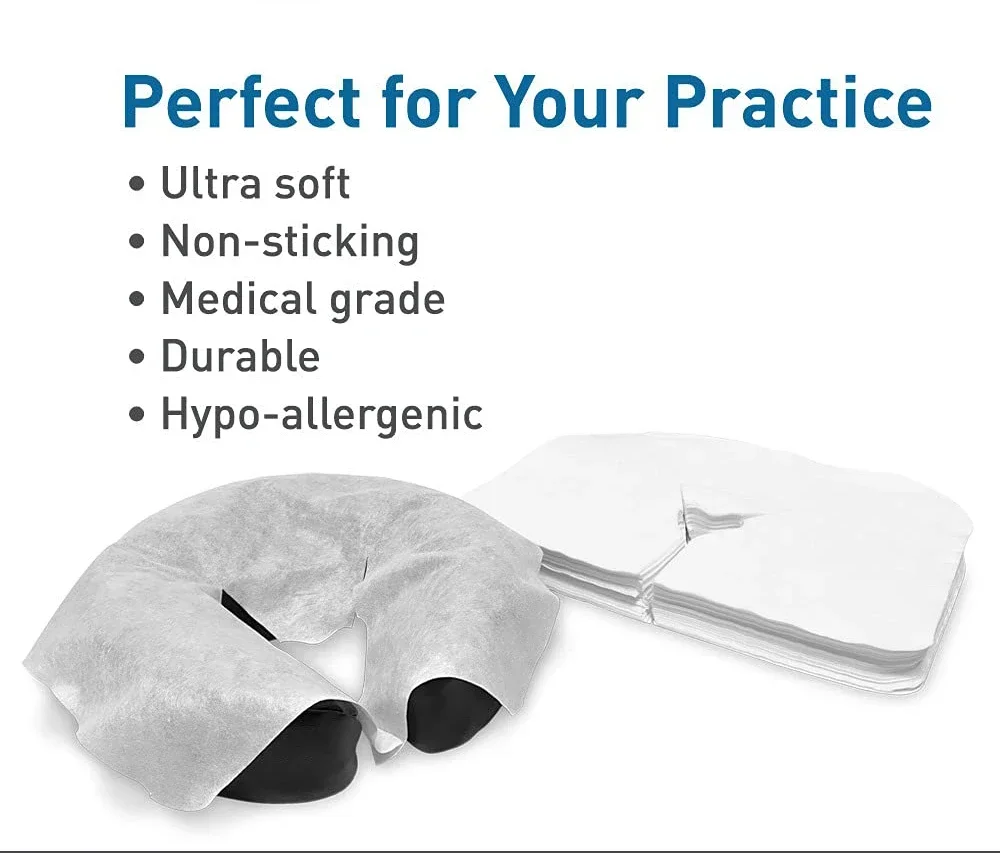 Perfect for Your Practice

• Ultra soft
• Non-sticking
• Medical grade
• Durable
• Hypo-allergenic